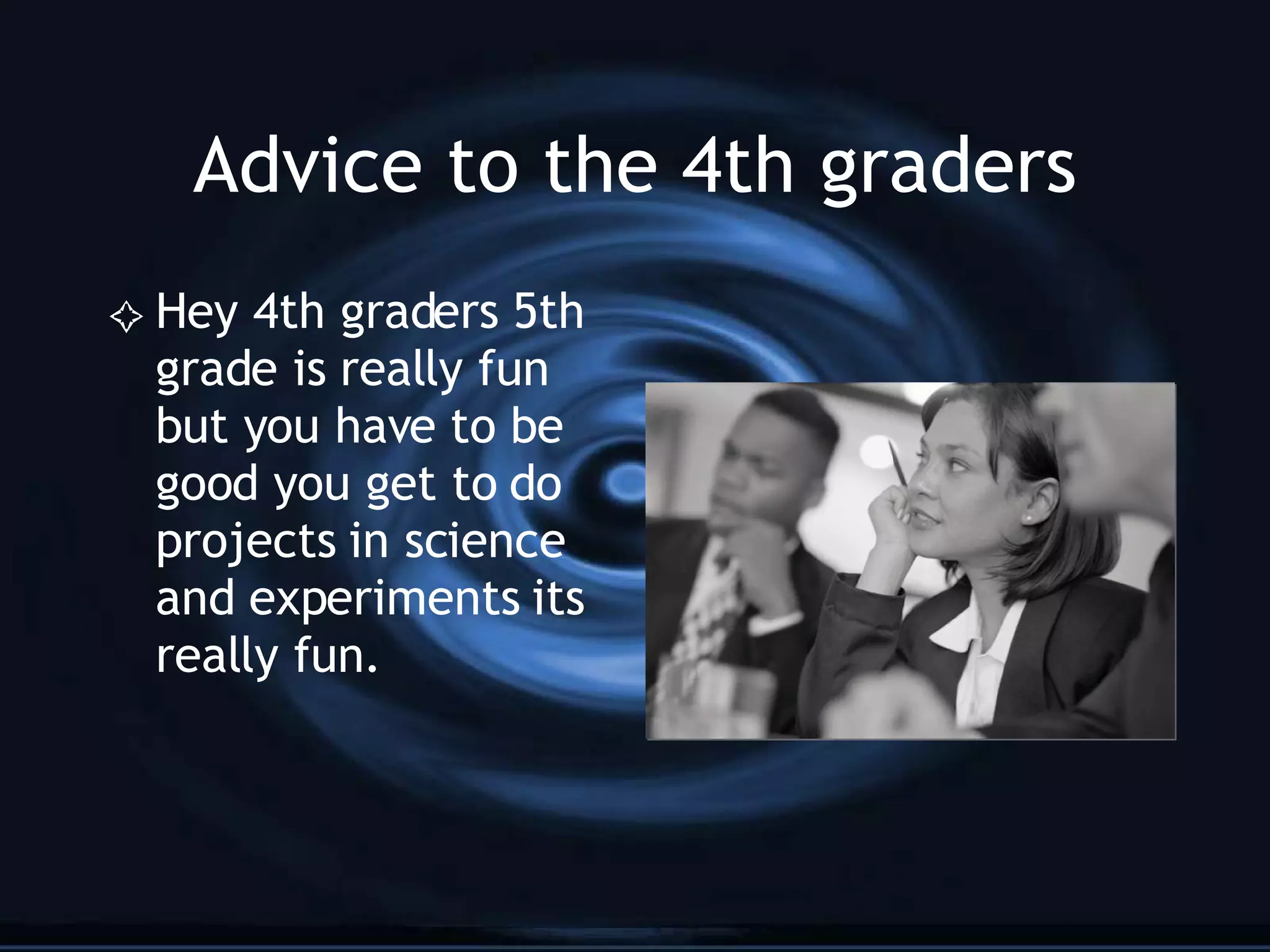 Advice to the 4th graders

Hey 4th graders 5th grade is really fun but you have to be good you get to do projects in science and experiments its really fun.